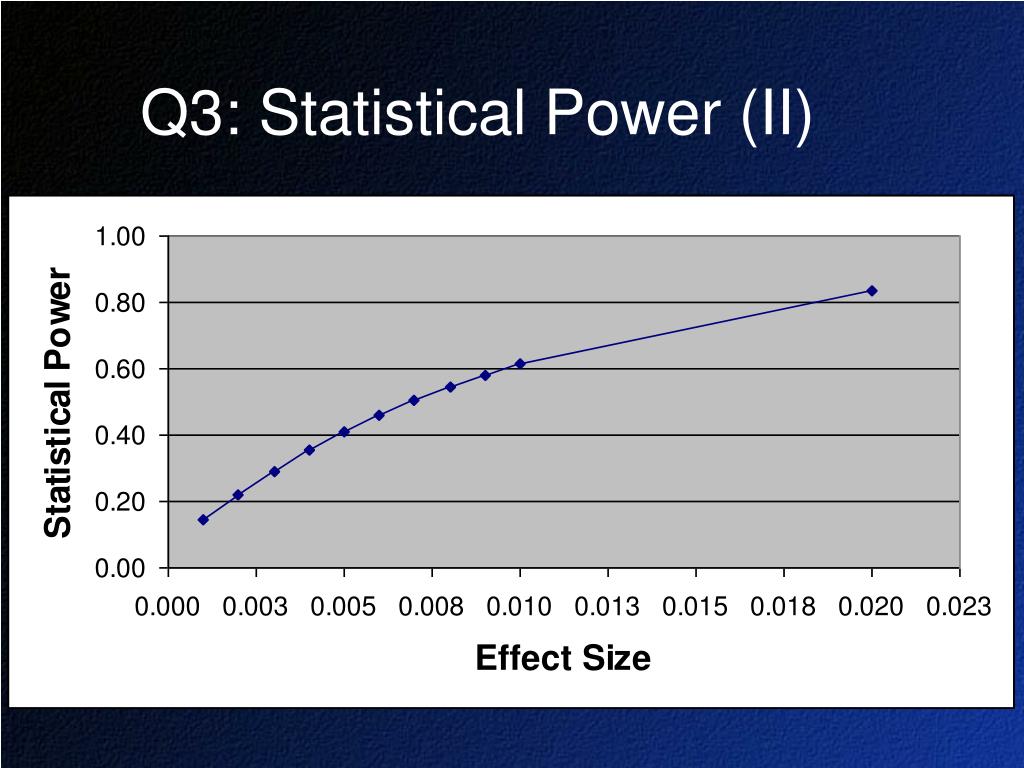 Q3: Statistical Power (II)

Statistical Power

1.00
0.80
0.60
0.40
0.20
0.00

0.000 0.003 0.005 0.008 0.010 0.013 0.015 0.018 0.020 0.023

Effect Size